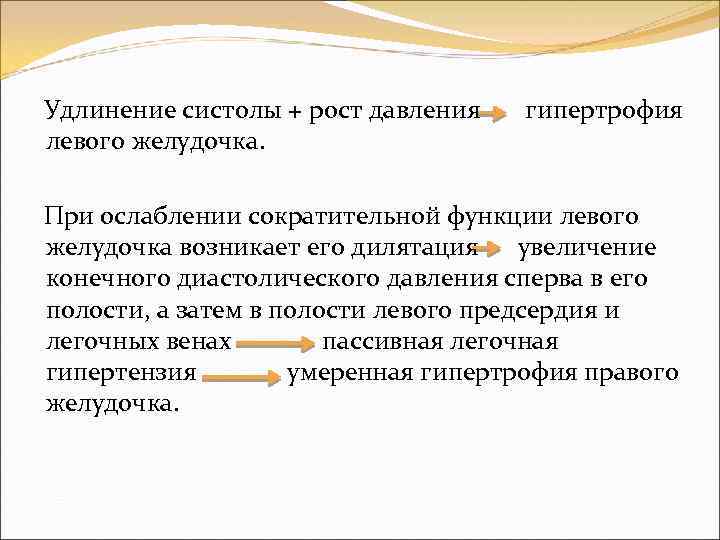 Удлинение систолы + рост давления → гипертрофия левого желудочка.

При ослаблении сократительной функции левого желудочка возникает его дилятация → увеличение конечного диастолического давления сперва в его полости, а затем в полости левого предсердия и легочных венах → пассивная легочная гипертензия → умеренная гипертрофия правого желудочка.